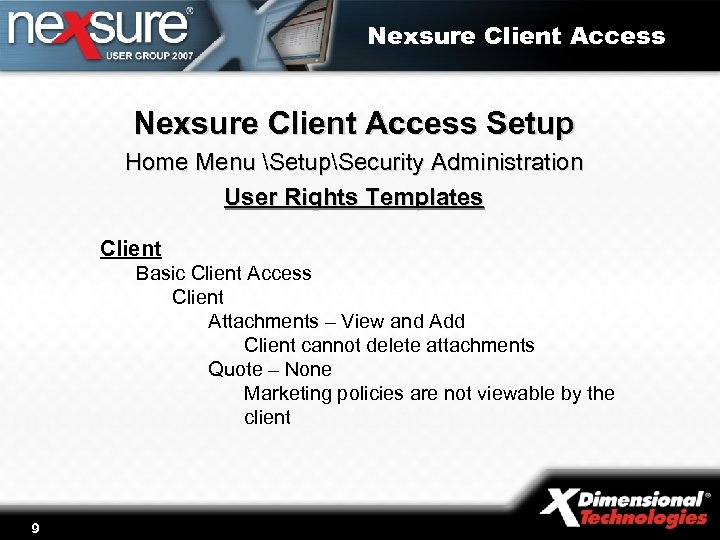 nexsure®
USER GROUP 2007

Nexsure Client Access

Nexsure Client Access Setup
Home Menu \Setup\Security Administration
User Rights Templates

Client
Basic Client Access
Client
Attachments – View and Add
Client cannot delete attachments
Quote – None
Marketing policies are not viewable by the client

9

XDimensional® Technologies